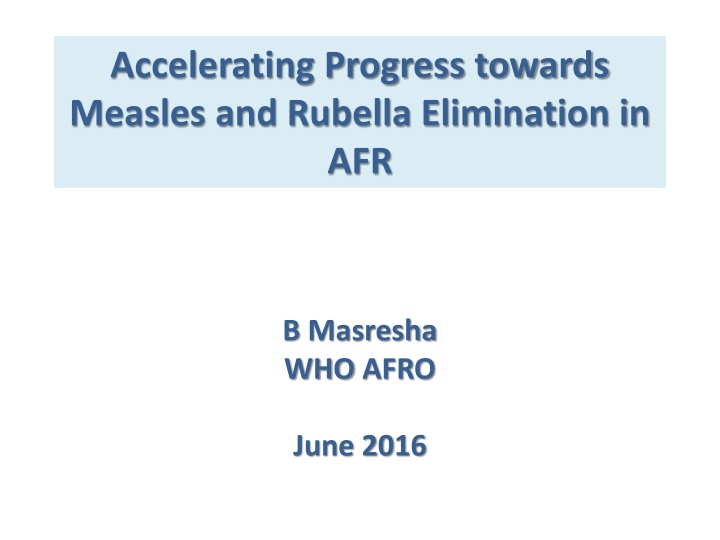 Accelerating Progress towards Measles and Rubella Elimination in AFR

B Masresha
WHO AFRO

June 2016